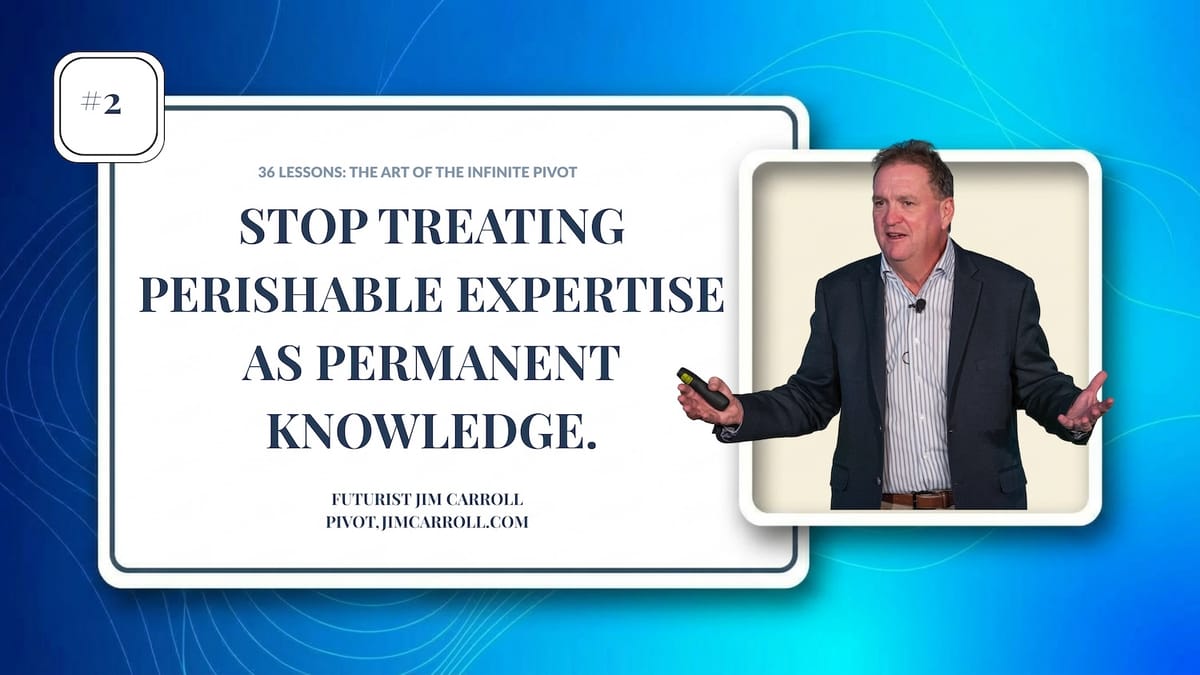 #2

36 LESSONS: THE ART OF THE INFINITE PIVOT

STOP TREATING PERISHABLE EXPERTISE AS PERMANENT KNOWLEDGE.

FUTURIST JIM CARROLL
PIVOT.JIMCARROLL.COM